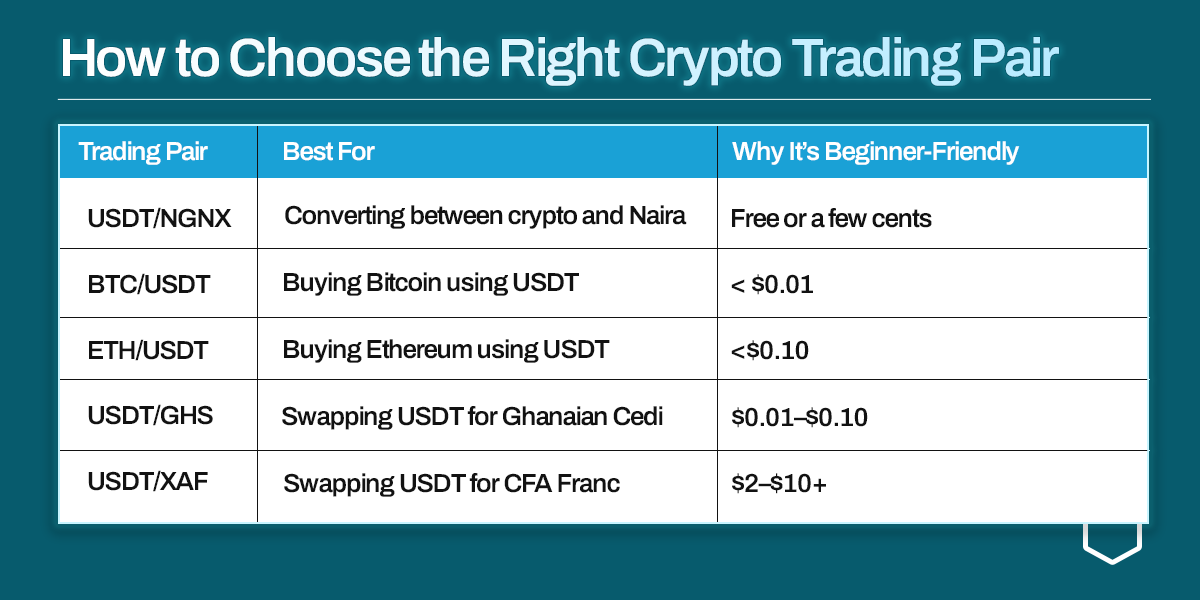 How to Choose the Right Crypto Trading Pair

| Trading Pair | Best For | Why It's Beginner-Friendly |
|---|---|---|
| USDT/NGNX | Converting between crypto and Naira | Free or a few cents |
| BTC/USDT | Buying Bitcoin using USDT | < \$0.01 |
| ETH/USDT | Buying Ethereum using USDT | <\$0.10 |
| USDT/GHS | Swapping USDT for Ghanaian Cedi | \$0.01–\$0.10 |
| USDT/XAF | Swapping USDT for CFA Franc | \$2–\$10+ |